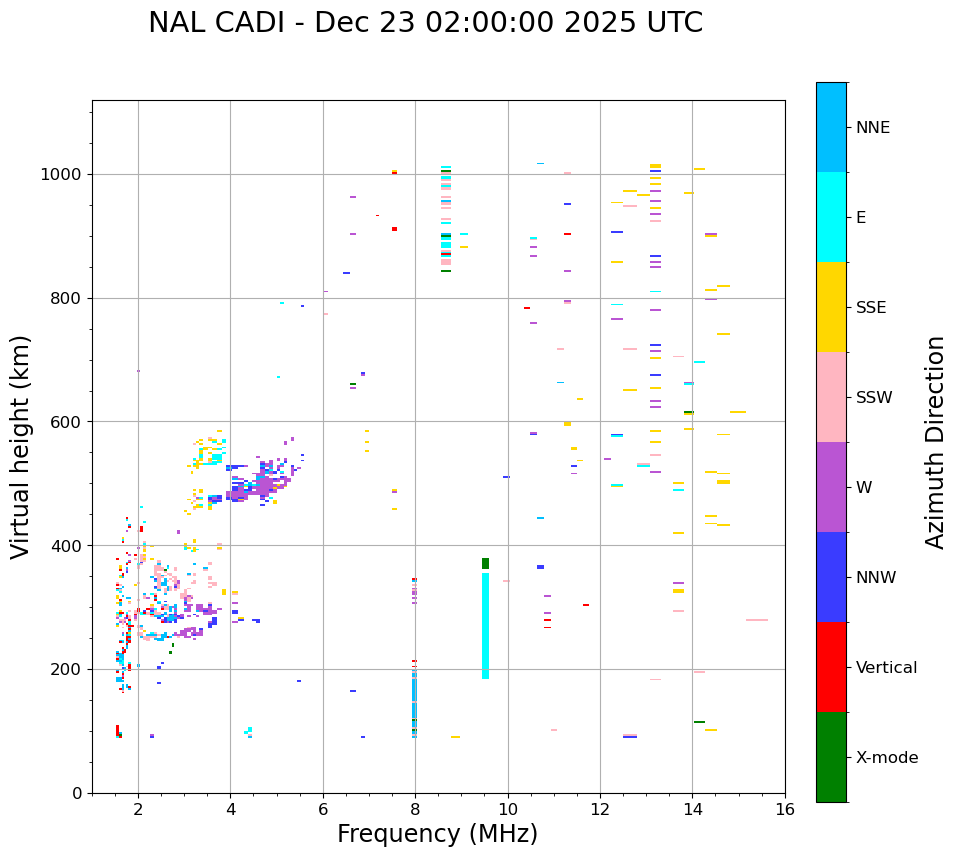 NAL CADI - Dec 23 02:00:00 2025 UTC

Virtual height (km)

1000
800
600
400
200
0

2
4
6
8
10
12
14
16

Frequency (MHz)

NNE
E
SSE
SSW
W
NNW
Vertical
X-mode

Azimuth Direction